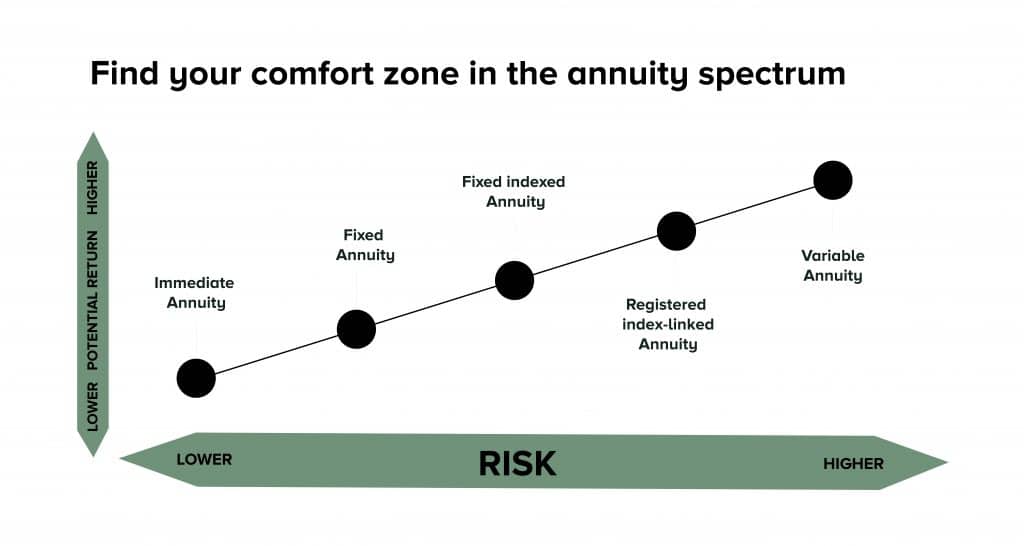 Find your comfort zone in the annuity spectrum

LOWER POTENTIAL RETURN HIGHER

Immediate Annuity

Fixed Annuity

Fixed indexed Annuity

Registered index-linked Annuity

Variable Annuity

LOWER RISK HIGHER